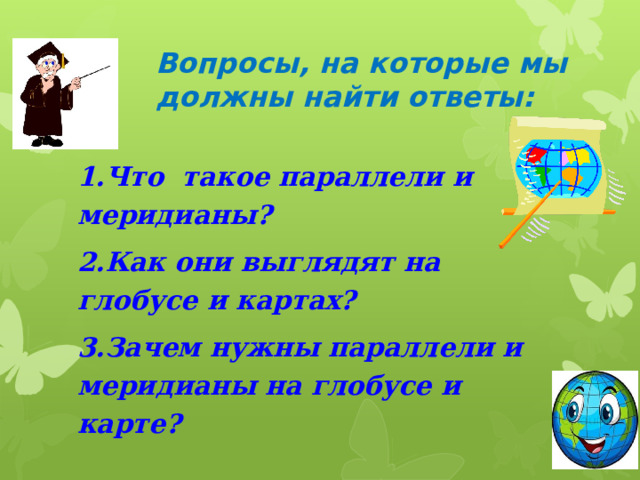 Вопросы, на которые мы должны найти ответы:

1.Что  такое параллели и меридианы?

2.Как они выглядят на глобусе и картах?

3.Зачем нужны параллели и меридианы на глобусе и карте?